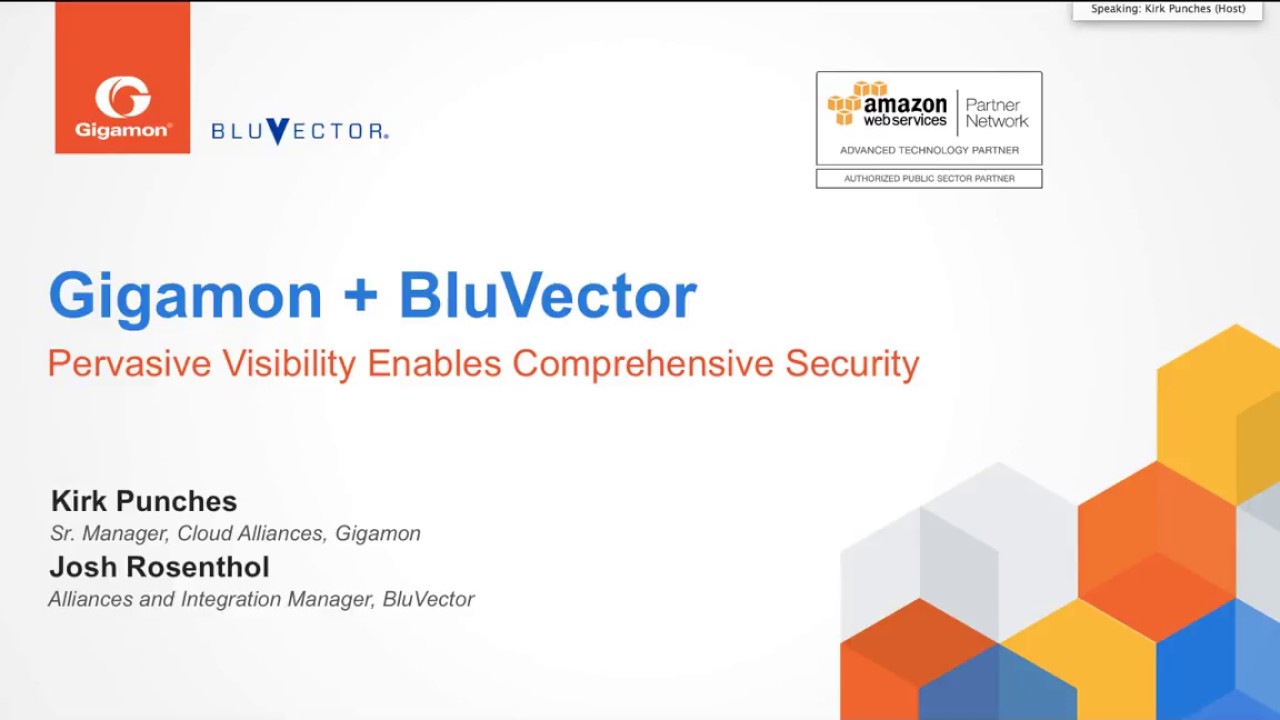 Speaking: Kirk Punches (Host)

Gigamon®

BLUVECTOR®

amazon web services | Partner Network
ADVANCED TECHNOLOGY PARTNER
AUTHORIZED PUBLIC SECTOR PARTNER

Gigamon + BluVector

Pervasive Visibility Enables Comprehensive Security

Kirk Punches
Sr. Manager, Cloud Alliances, Gigamon
Josh Rosenthol
Alliances and Integration Manager, BluVector